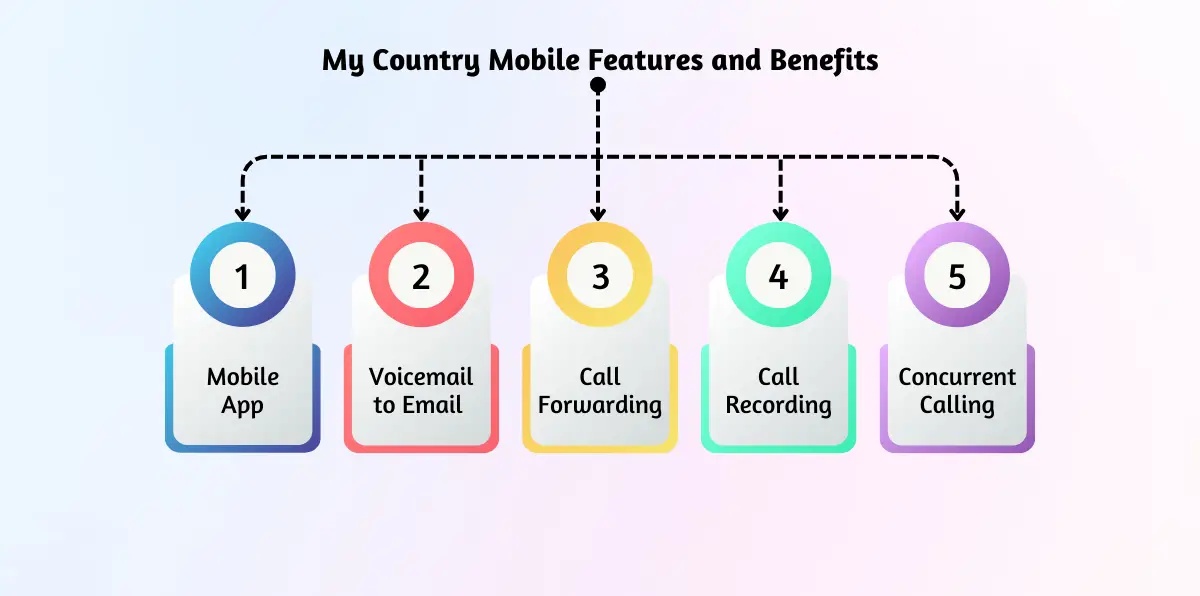 My Country Mobile Features and Benefits

1
Mobile App

2
Voicemail to Email

3
Call Forwarding

4
Call Recording

5
Concurrent Calling